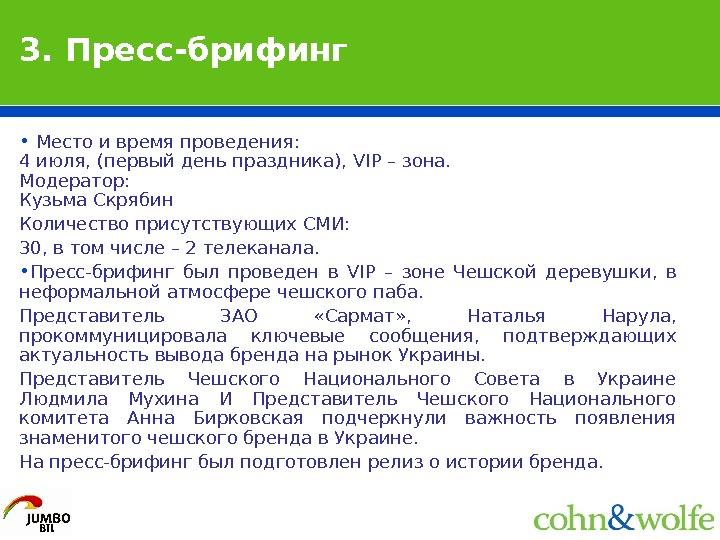 3. Пресс-брифинг

• Место и время проведения:
4 июля, (первый день праздника), VIP – зона.
Модератор:
Кузьма Скрябин

Количество присутствующих СМИ:

30, в том числе – 2 телеканала.

•Пресс-брифинг был проведен в VIP – зоне Чешской деревушки, в неформальной атмосфере чешского паба.

Представитель ЗАО «Сармат», Наталья Нарула, прокоммуницировала ключевые сообщения, подтверждающих актуальность вывода бренда на рынок Украины.

Представитель Чешского Национального Совета в Украине Людмила Мухина И Представитель Чешского Национального комитета Анна Бирковская подчеркнули важность появления знаменитого чешского бренда в Украине.

На пресс-брифинг был подготовлен релиз о истории бренда.

JUMBO BTL

cohn&wolfe